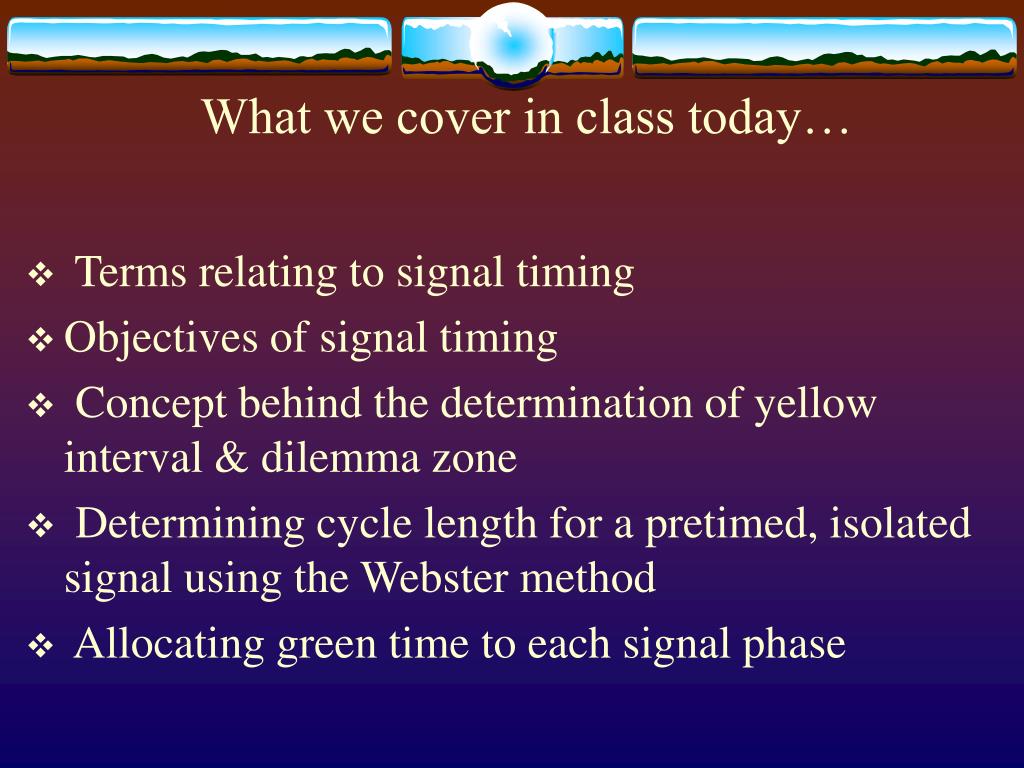 What we cover in class today…

❖ Terms relating to signal timing
❖ Objectives of signal timing
❖ Concept behind the determination of yellow interval & dilemma zone
❖ Determining cycle length for a pretimed, isolated signal using the Webster method
❖ Allocating green time to each signal phase